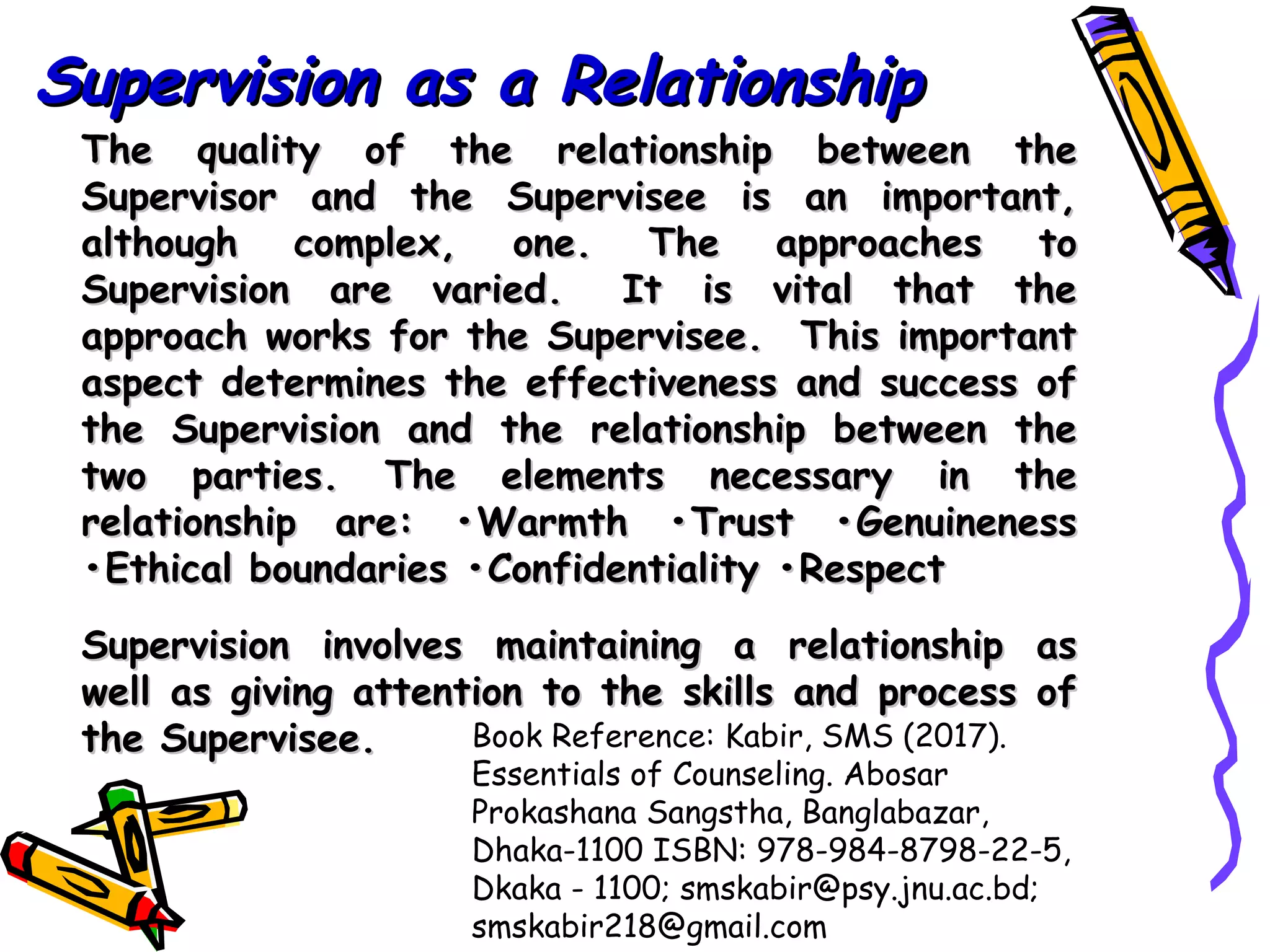 Supervision as a Relationship

The quality of the relationship between the Supervisor and the Supervisee is an important, although complex, one. The approaches to Supervision are varied. It is vital that the approach works for the Supervisee. This important aspect determines the effectiveness and success of the Supervision and the relationship between the two parties. The elements necessary in the relationship are: •Warmth •Trust •Genuineness •Ethical boundaries •Confidentiality •Respect

Supervision involves maintaining a relationship as well as giving attention to the skills and process of the Supervisee.

Book Reference: Kabir, SMS (2017). Essentials of Counseling. Abosar Prokashana Sangstha, Banglabazar, Dhaka-1100 ISBN: 978-984-8798-22-5, Dkaka - 1100; smskabir@psy.jnu.ac.bd; smskabir218@gmail.com